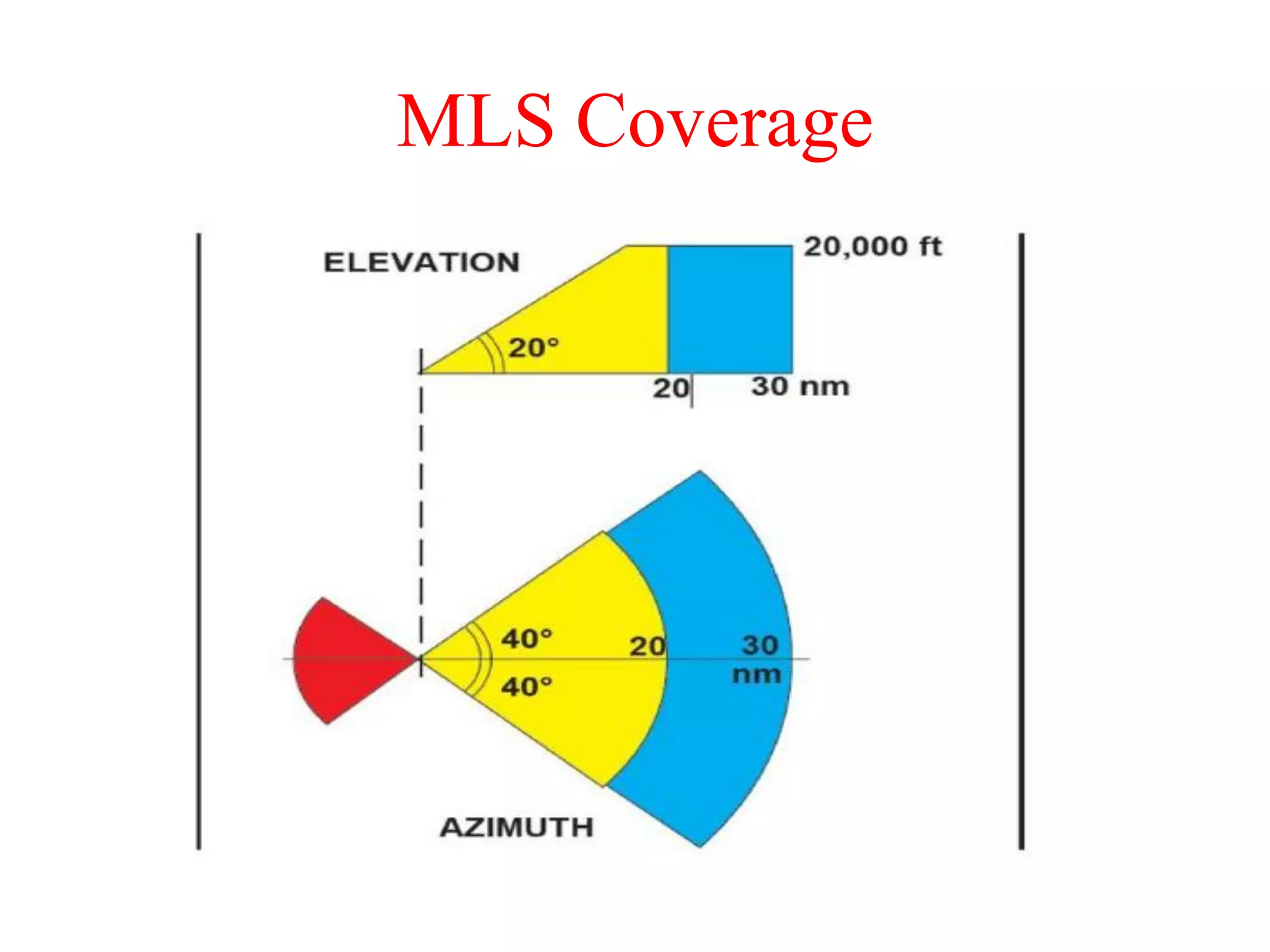 MLS Coverage

ELEVATION

20,000 ft

20°

20

30 nm

40°

40°

20

30 nm

AZIMUTH